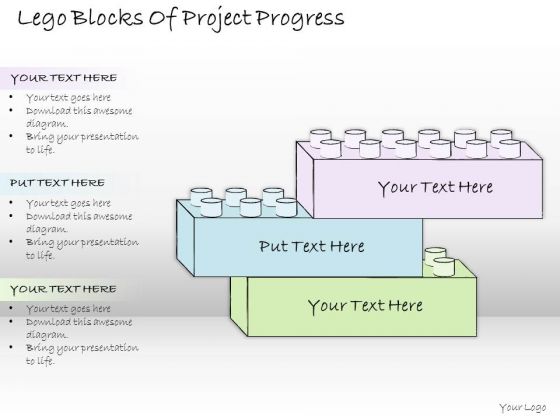 Lego Blocks Of Project Progress

YOUR TEXT HERE
• Your text goes here
• Download this awesome diagram.
• Bring your presentation to life.

PUT TEXT HERE
• Your text goes here
• Download this awesome diagram.
• Bring your presentation to life.

YOUR TEXT HERE
• Your text goes here
• Download this awesome diagram.
• Bring your presentation to life.

Your Text Here

Put Text Here

Your Text Here

Your Logo